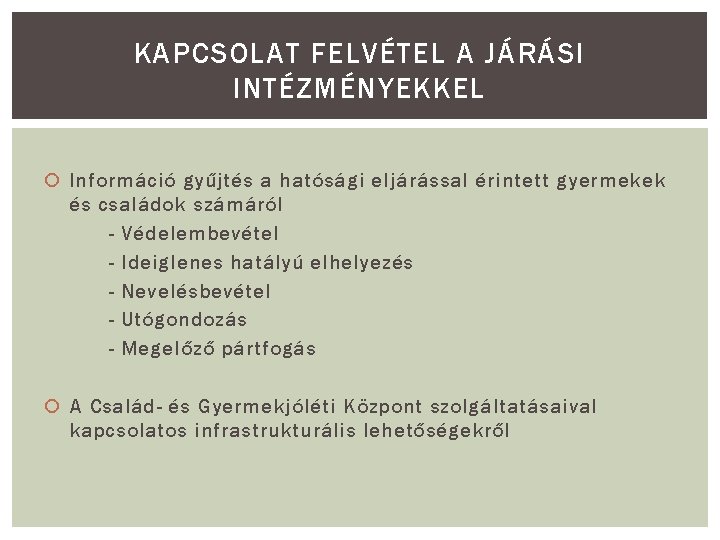 KAPCSOLAT FELVÉTEL A JÁRÁSI INTÉZMÉNYEKKEL

Információ gyűjtés a hatósági eljárással érintett gyermekek és családok számáról
- Védelembevétel
- Ideiglenes hatályú elhelyezés
- Nevelésbevétel
- Utógondozás
- Megelőző pártfogás

A Család- és Gyermekjóléti Központ szolgáltatásaival kapcsolatos infrastrukturális lehetőségekről